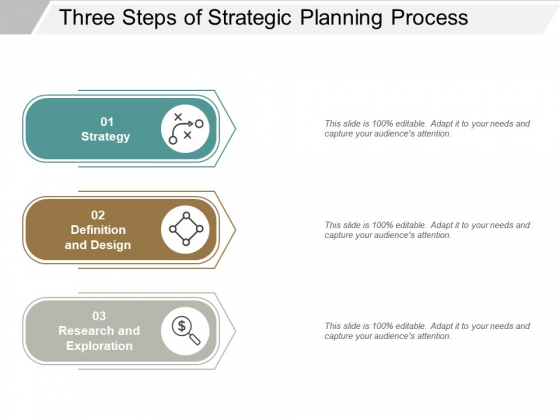 Three Steps of Strategic Planning Process

01
Strategy

This slide is 100% editable. Adapt it to your needs and capture your audience's attention.

02
Definition and Design

This slide is 100% editable. Adapt it to your needs and capture your audience's attention.

03
Research and Exploration

This slide is 100% editable. Adapt it to your needs and capture your audience's attention.